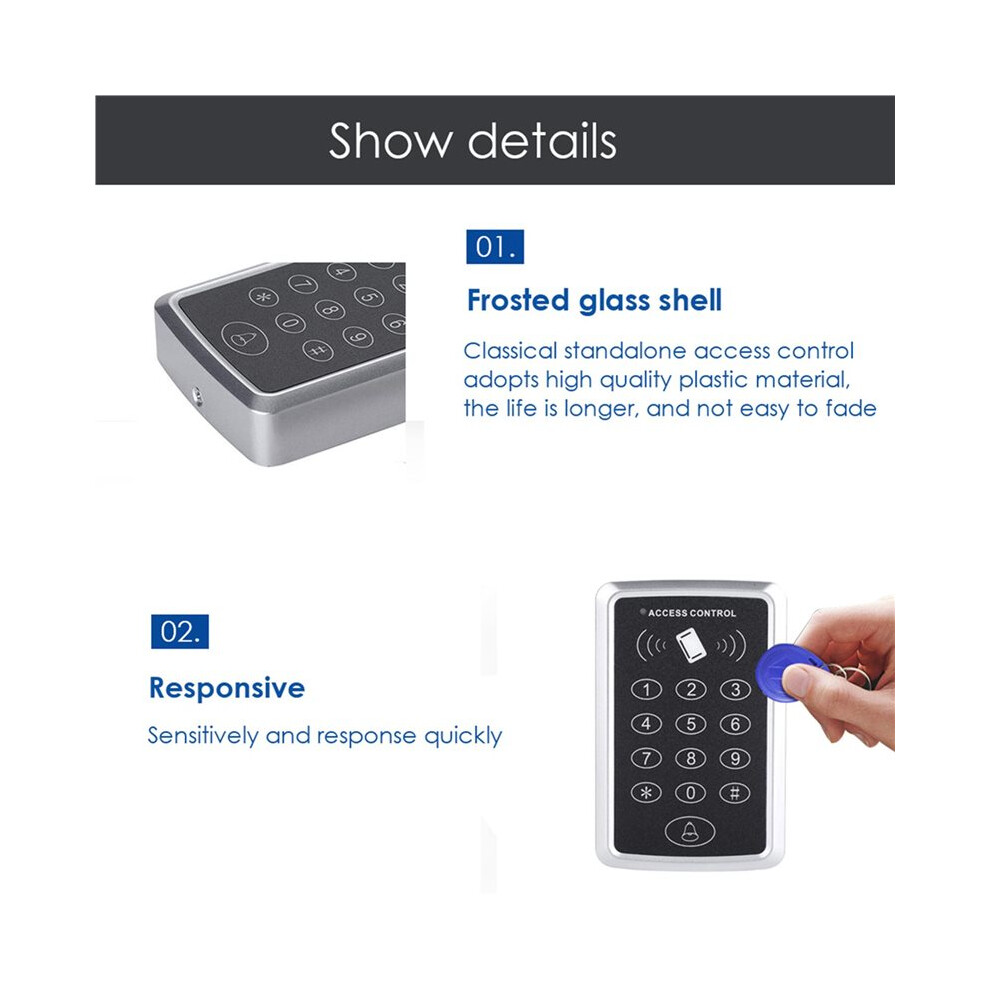 Show details

01.

Frosted glass shell

Classical standalone access control adopts high quality plastic material, the life is longer, and not easy to fade

02.

Responsive

Sensitively and response quickly

ACCESS CONTROL

1 2 3
4 5 6
7 8 9
* 0 #